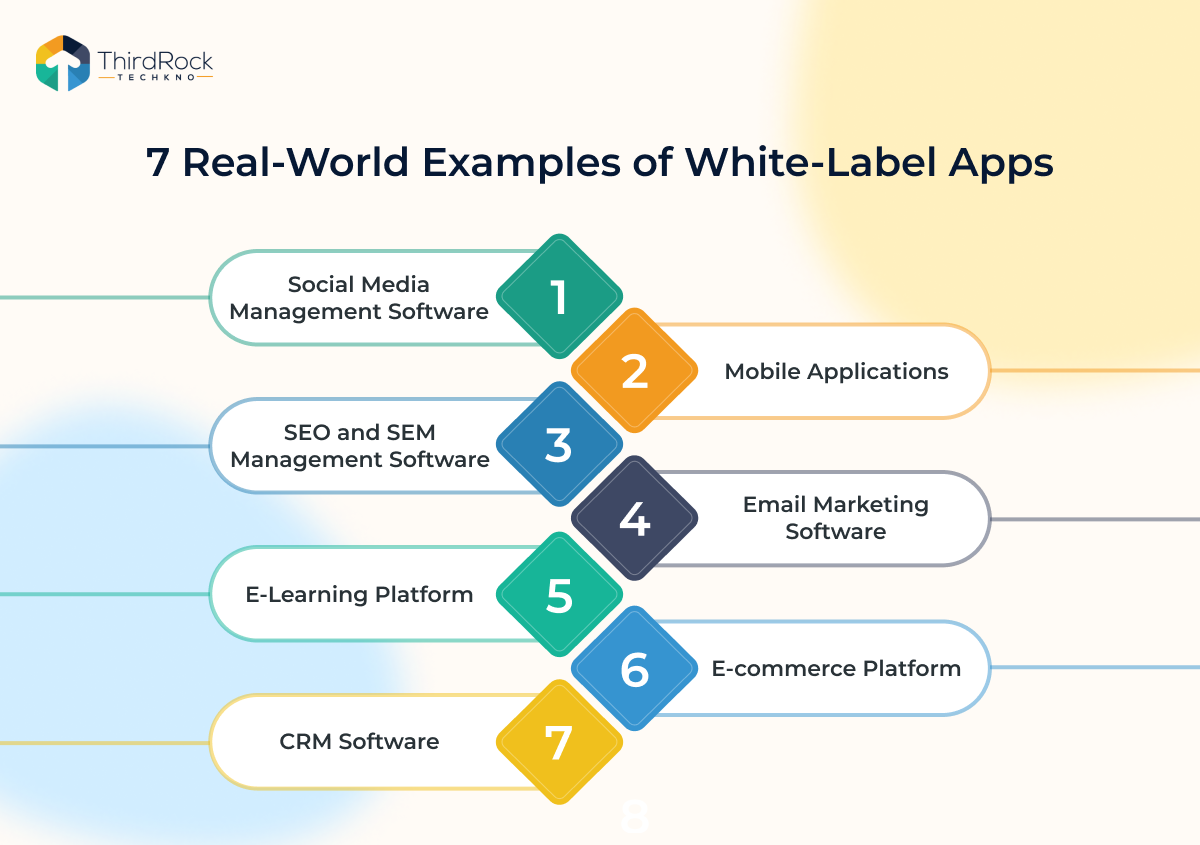 ThirdRock
TECHKNO

7 Real-World Examples of White-Label Apps

Social Media Management Software 1

2 Mobile Applications

SEO and SEM Management Software 3

4 Email Marketing Software

E-Learning Platform 5

6 E-commerce Platform

CRM Software 7

8